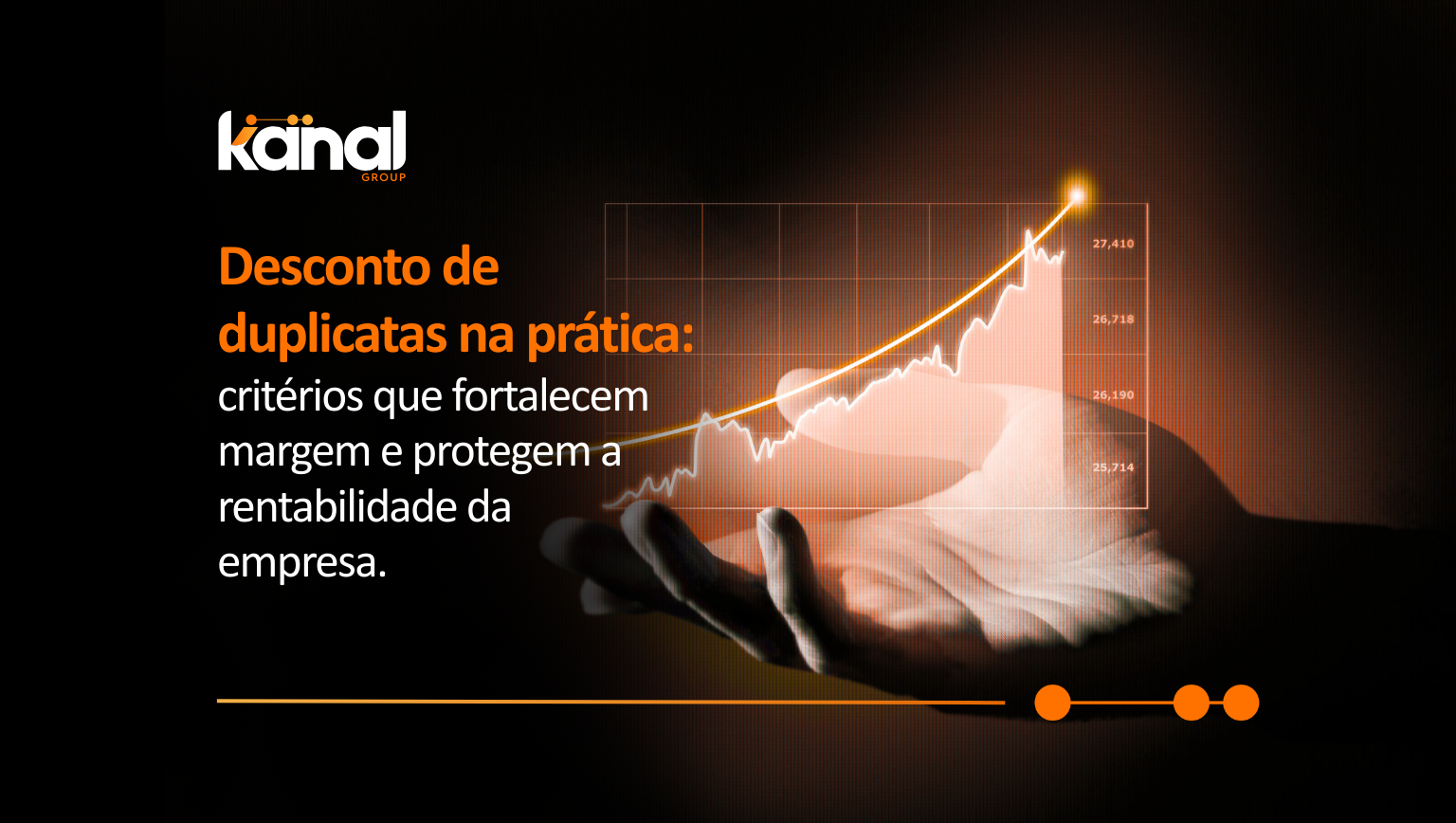 kanal
GROUP

Desconto de duplicatas na prática: critérios que fortalecem margem e protegem a rentabilidade da empresa.

27,410
26,718
26,190
25,714